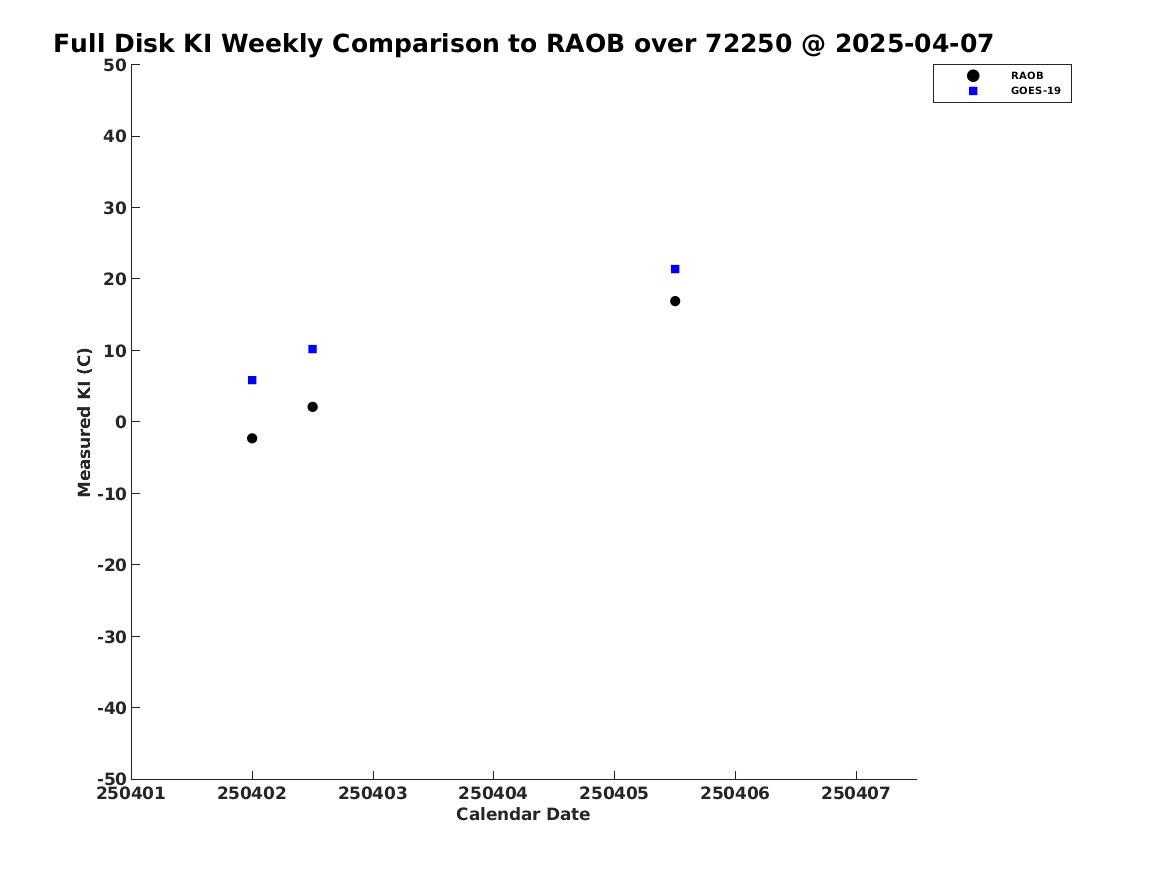 Full Disk KI Weekly Comparison to RAOB over 72250 @ 2025-04-07

RAOB
GOES-19

Measured KI (C)

50
40
30
20
10
0
-10
-20
-30
-40
-50

250401 250402 250403 250404 250405 250406 250407

Calendar Date